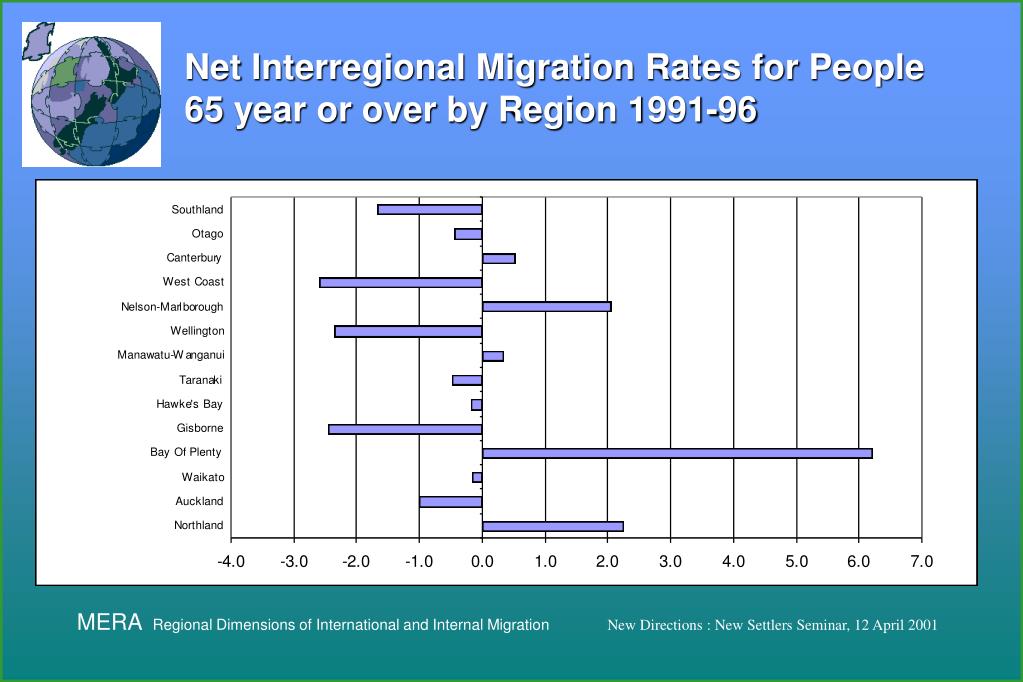 Net Interregional Migration Rates for People 65 year or over by Region 1991-96

Southland
Otago
Canterbury
West Coast
Nelson-Marlborough
Wellington
Manawatu-Wanganui
Taranaki
Hawke's Bay
Gisborne
Bay Of Plenty
Waikato
Auckland
Northland

-4.0 -3.0 -2.0 -1.0 0.0 1.0 2.0 3.0 4.0 5.0 6.0 7.0

MERA Regional Dimensions of International and Internal Migration

New Directions : New Settlers Seminar, 12 April 2001